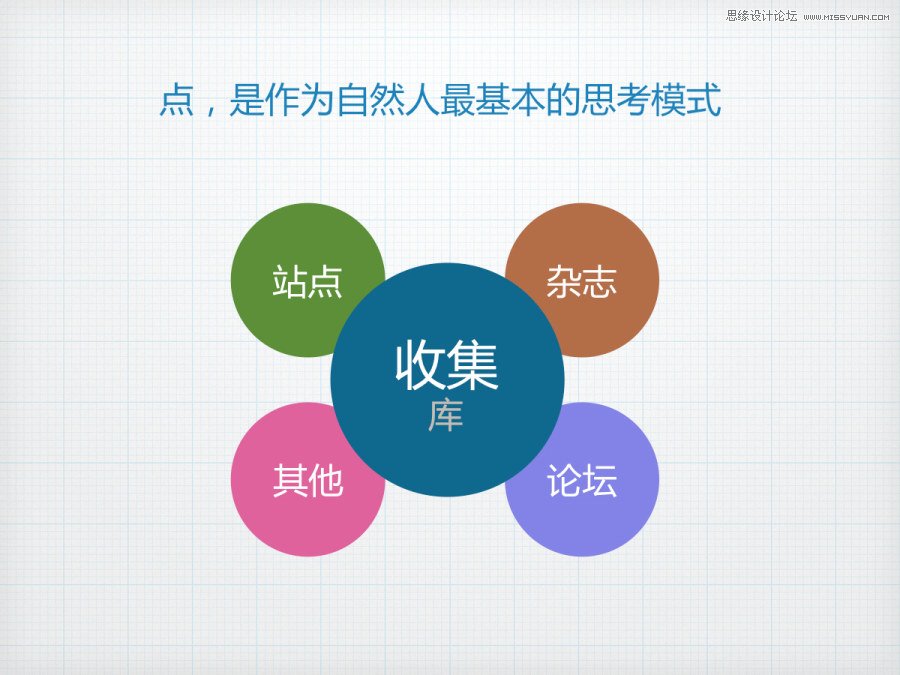 思缘设计论坛 WWW.MISSYUAN.COM

点，是作为自然人最基本的思考模式

站点

杂志

收集
库

其他

论坛